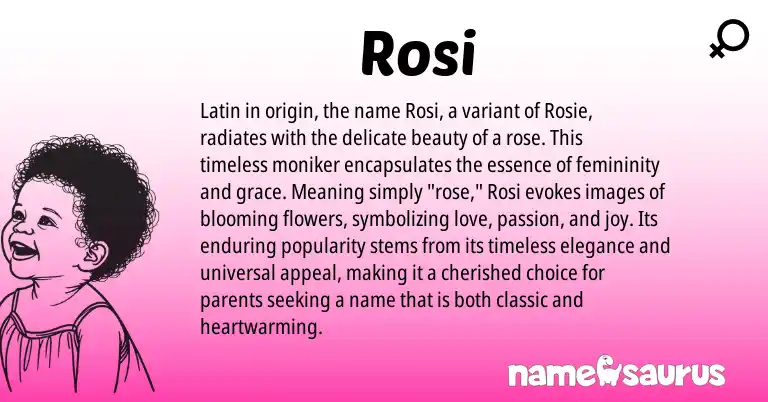 Rosi

Latin in origin, the name Rosi, a variant of Rosie, radiates with the delicate beauty of a rose. This timeless moniker encapsulates the essence of femininity and grace. Meaning simply "rose," Rosi evokes images of blooming flowers, symbolizing love, passion, and joy. Its enduring popularity stems from its timeless elegance and universal appeal, making it a cherished choice for parents seeking a name that is both classic and heartwarming.

namesaurus